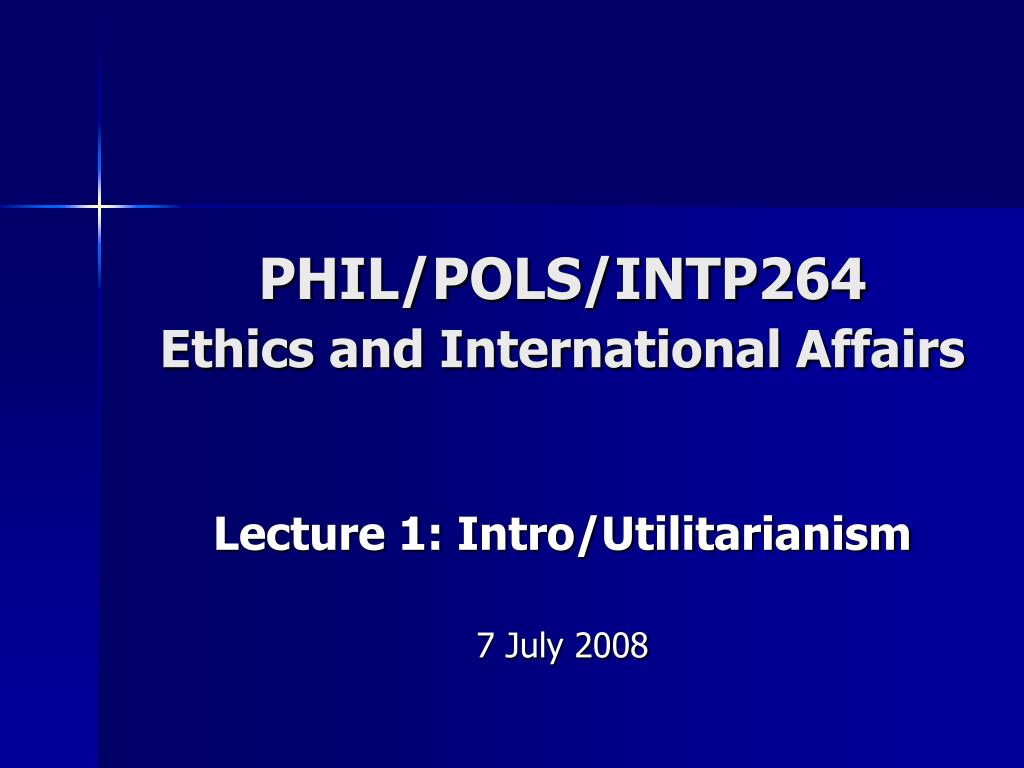 PHIL/POLS/INTP264
Ethics and International Affairs

Lecture 1: Intro/Utilitarianism

7 July 2008